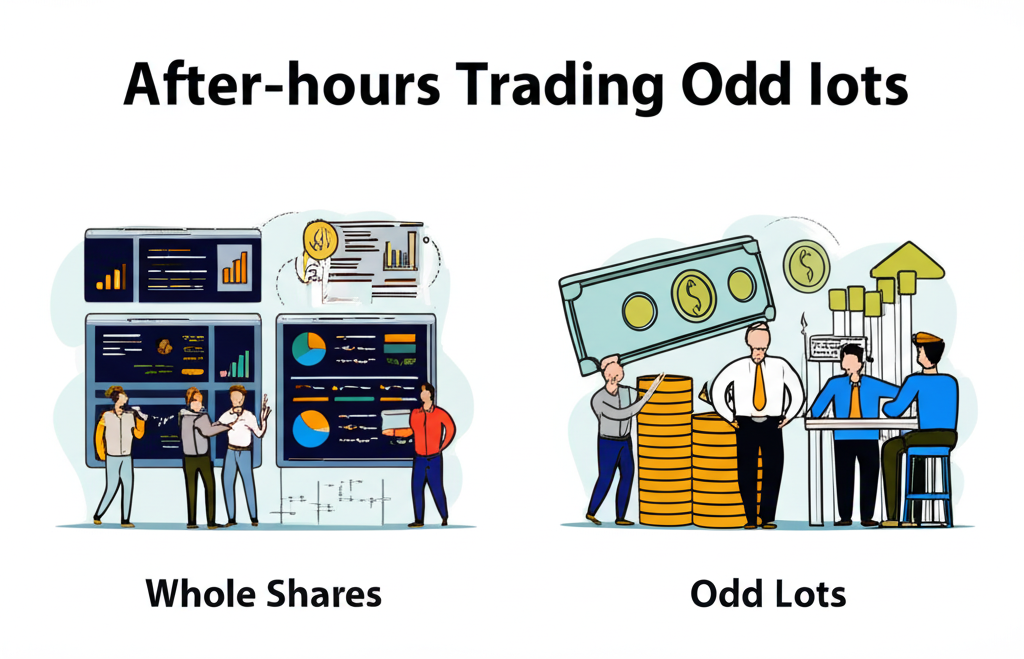 After-hours Trading Odd lots

Whole Shares

Odd Lots